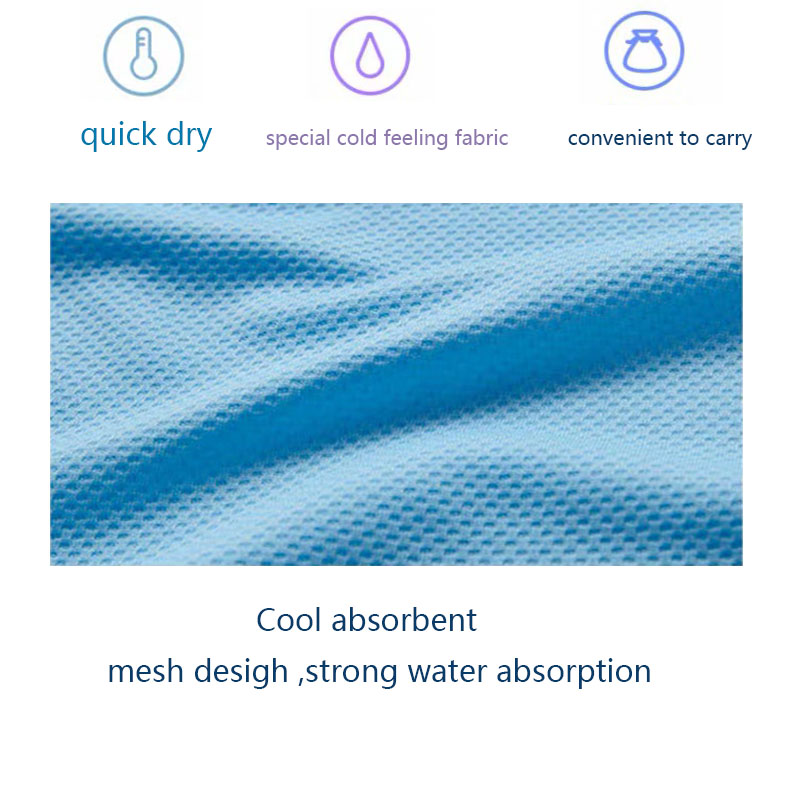 quick dry

special cold feeling fabric

convenient to carry

Cool absorbent

mesh desigh ,strong water absorption